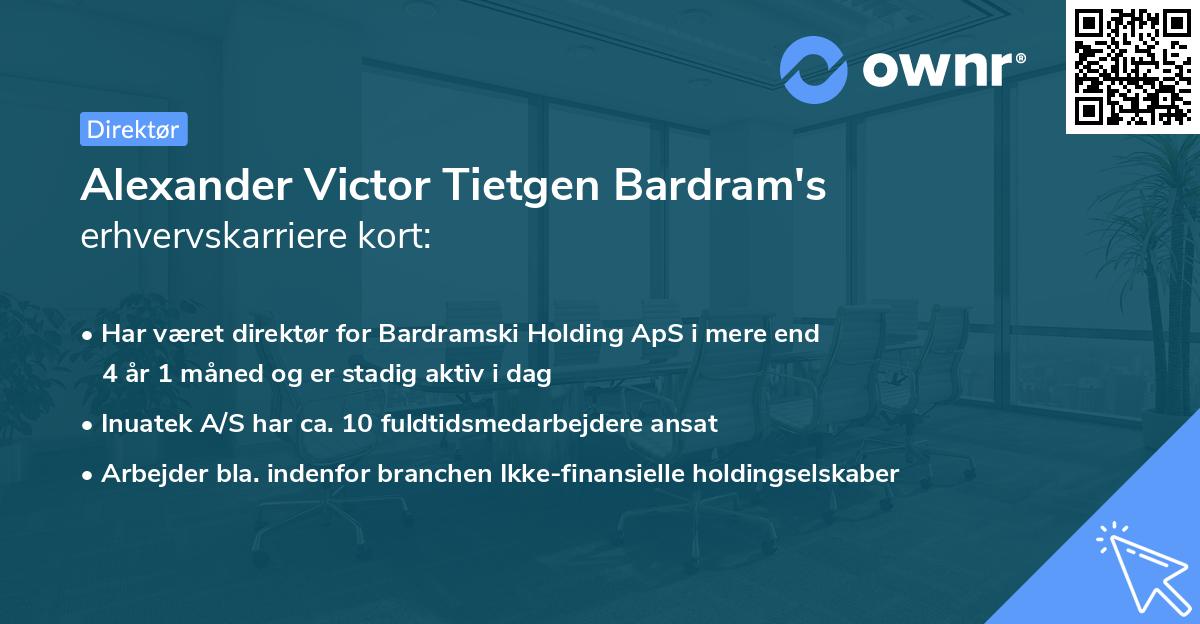 ownr®

Direktør

Alexander Victor Tietgen Bardram's erhvervskarriere kort:

• Har været direktør for Bardramski Holding ApS i mere end 4 år 1 måned og er stadig aktiv i dag

• Inuatek A/S har ca. 10 fuldtidsmedarbejdere ansat

• Arbejder bla. indenfor branchen Ikke-finansielle holdingselskaber